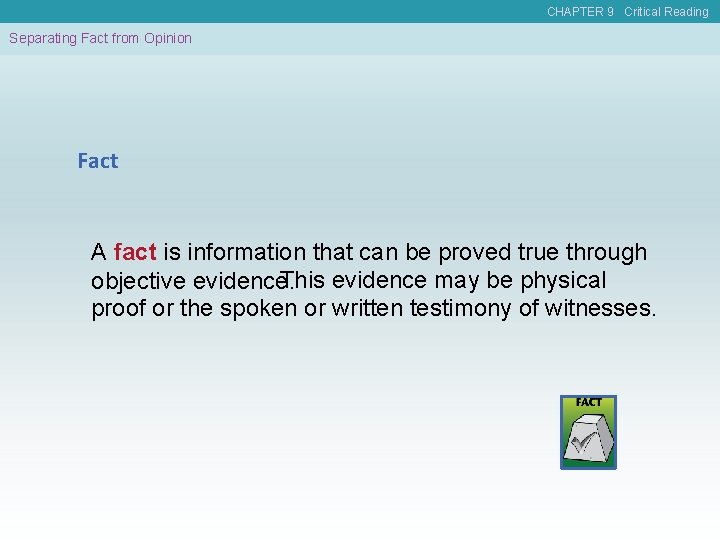 CHAPTER 9 Critical Reading

Separating Fact from Opinion

Fact

A fact is information that can be proved true through objective evidence. This evidence may be physical proof or the spoken or written testimony of witnesses.

FACT